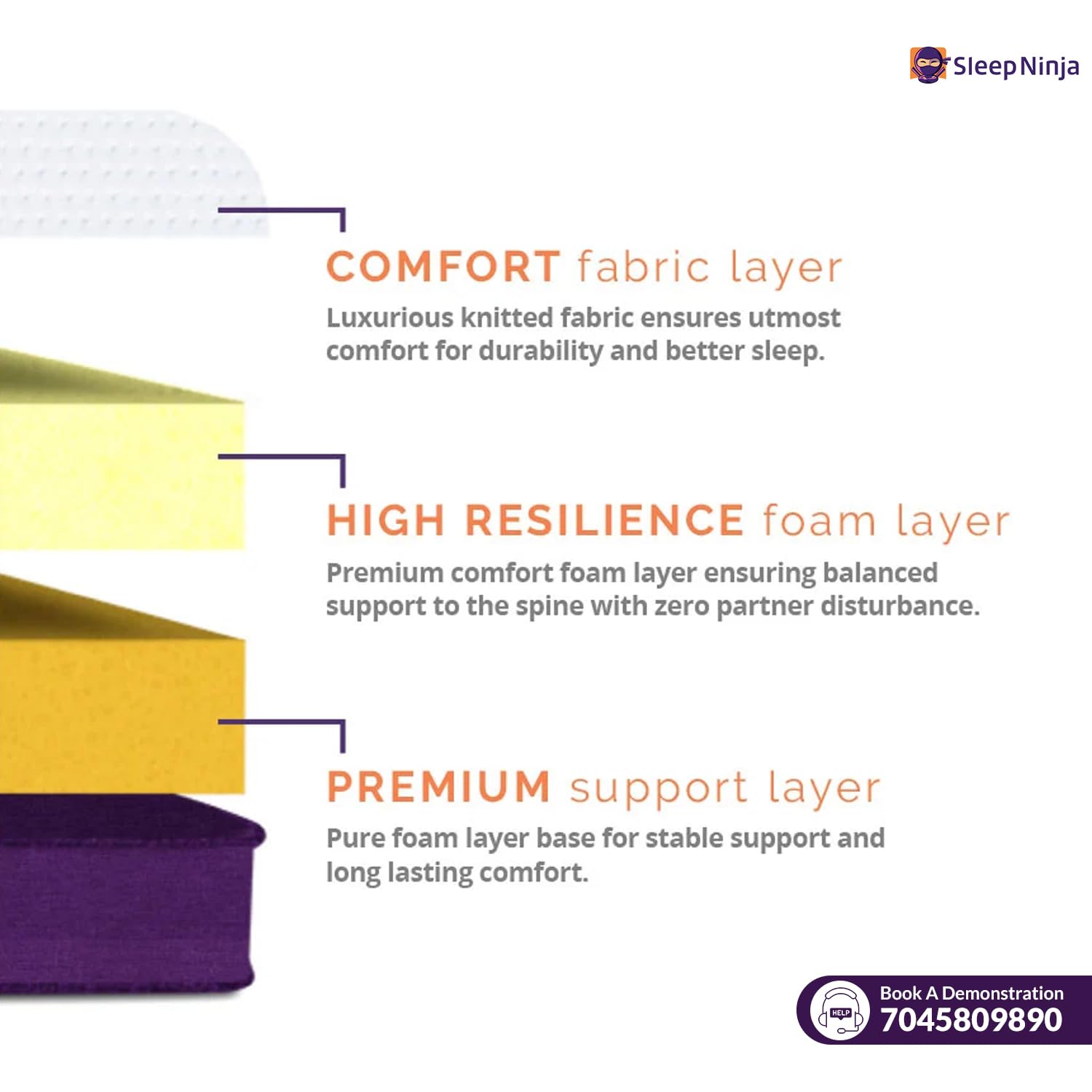 SleepNinja

COMFORT fabric layer

Luxurious knitted fabric ensures utmost comfort for durability and better sleep.

HIGH RESILIENCE foam layer

Premium comfort foam layer ensuring balanced support to the spine with zero partner disturbance.

PREMIUM support layer

Pure foam layer base for stable support and long lasting comfort.

HELP

Book A Demonstration
7045809890